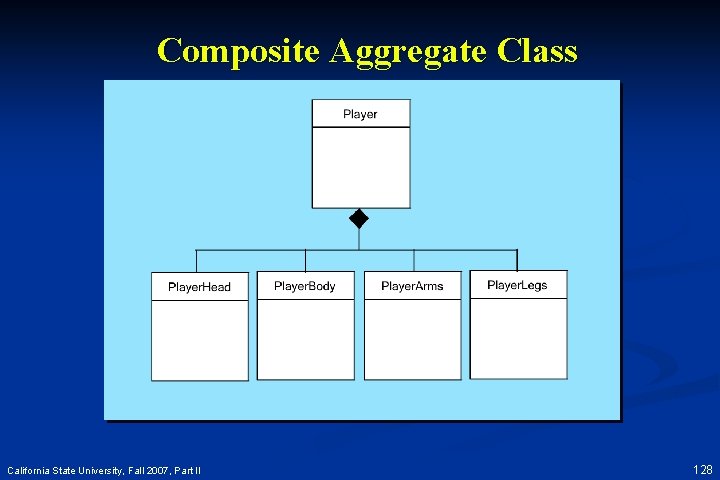 Composite Aggregate Class

Player

PlayerHead

PlayerBody

PlayerArms

PlayerLegs

California State University, Fall 2007, Part II

128